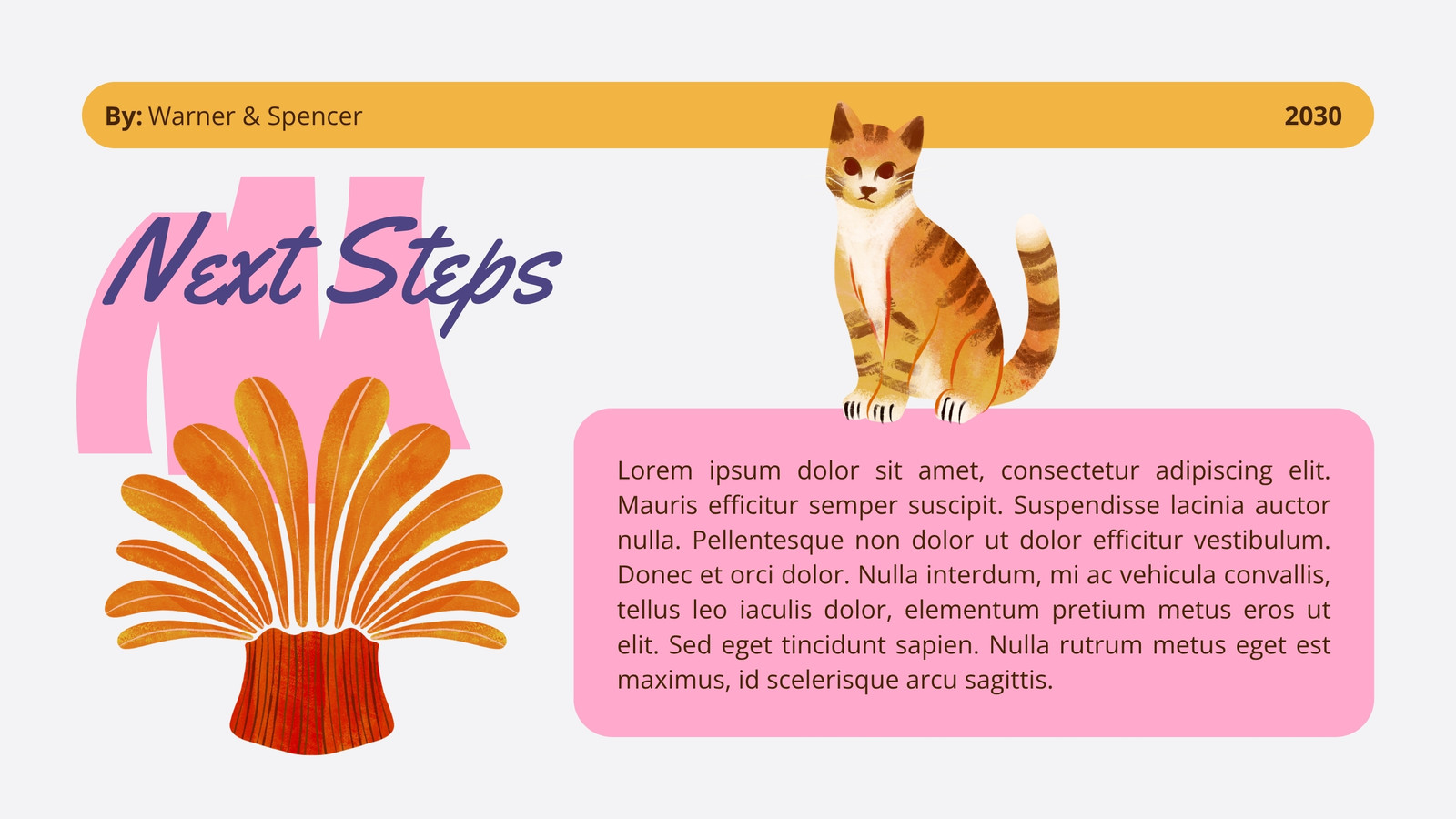 By: Warner & Spencer

2030

Next Steps

Lorem ipsum dolor sit amet, consectetur adipiscing elit. Mauris efficitur semper suscipit. Suspendisse lacinia auctor nulla. Pellentesque non dolor ut dolor efficitur vestibulum. Donec et orci dolor. Nulla interdum, mi ac vehicula convallis, tellus leo iaculis dolor, elementum pretium metus eros ut elit. Sed eget tincidunt sapien. Nulla rutrum metus eget est maximus, id scelerisque arcu sagittis.